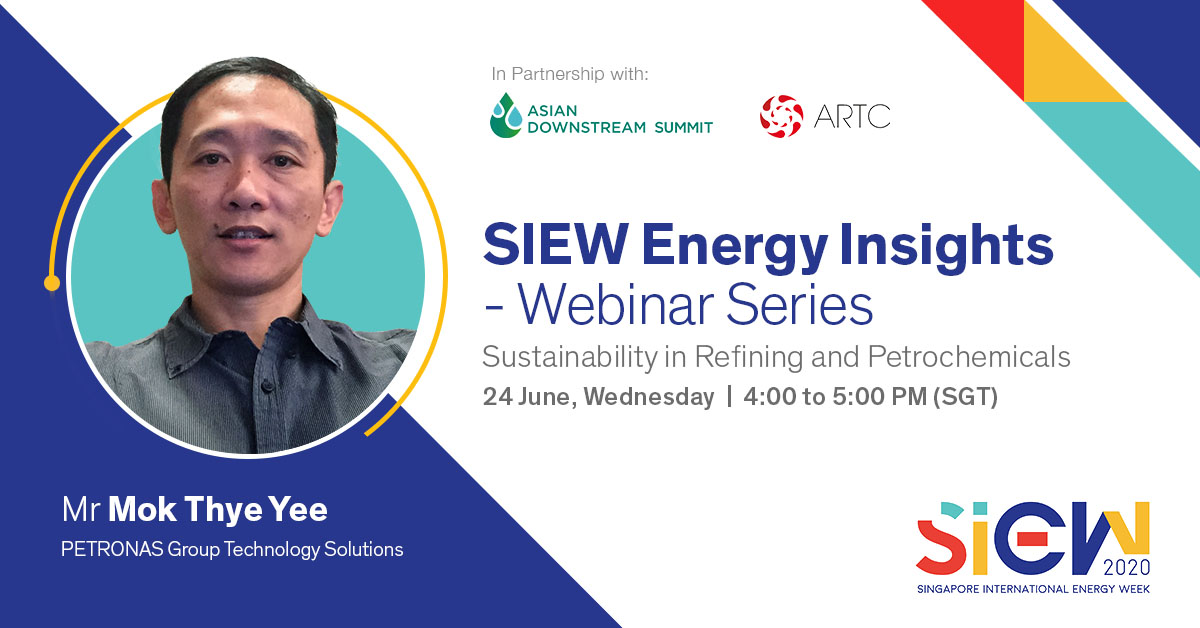 In Partnership with:

ASIAN DOWNSTREAM SUMMIT

ARTC

SIEW Energy Insights - Webinar Series

Sustainability in Refining and Petrochemicals

24 June, Wednesday | 4:00 to 5:00 PM (SGT)

Mr Mok Thye Yee

PETRONAS Group Technology Solutions

SIEW 2020

SINGAPORE INTERNATIONAL ENERGY WEEK